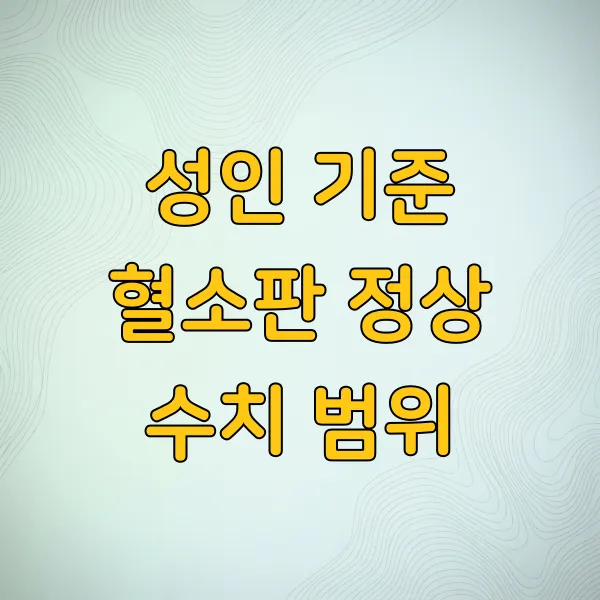 성인 기준
혈소판 정상
수치 범위